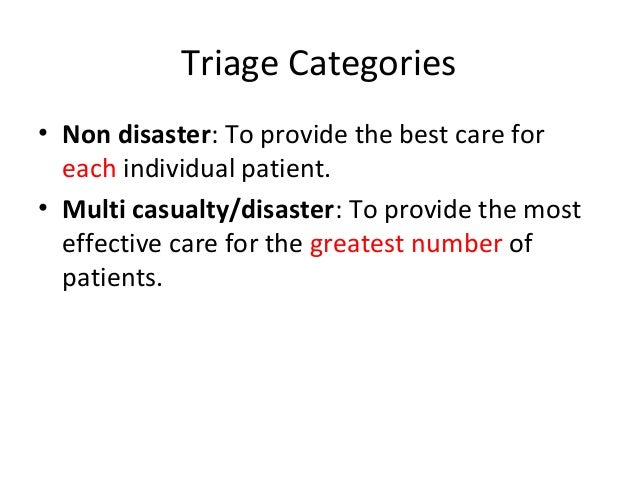 Triage Categories

• Non disaster: To provide the best care for each individual patient.

• Multi casualty/disaster: To provide the most effective care for the greatest number of patients.